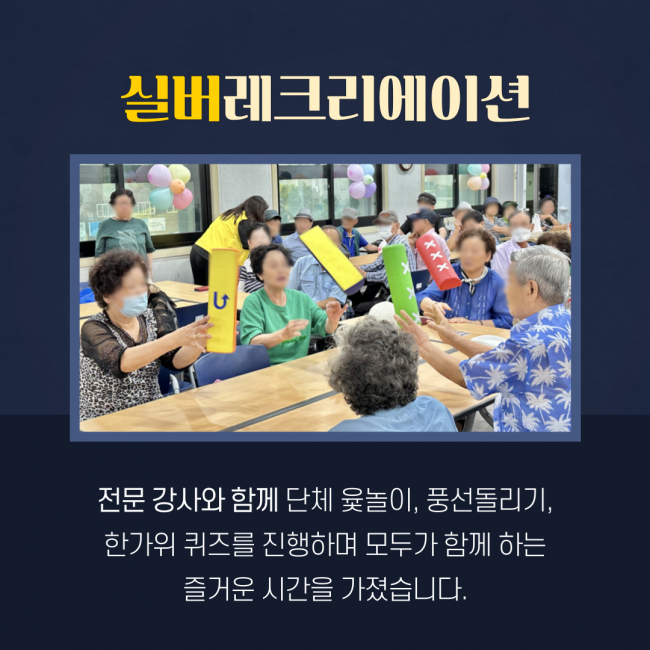 실버레크리에이션

전문 강사와 함께 단체 윷놀이, 풍선돌리기, 한가위 퀴즈를 진행하며 모두가 함께 하는 즐거운 시간을 가졌습니다.